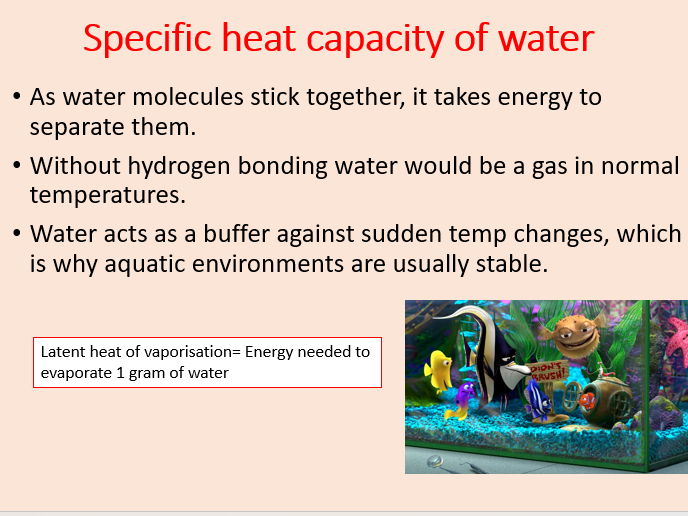 Specific heat capacity of water

• As water molecules stick together, it takes energy to separate them.

• Without hydrogen bonding water would be a gas in normal temperatures.

• Water acts as a buffer against sudden temp changes, which is why aquatic environments are usually stable.

Latent heat of vaporisation= Energy needed to evaporate 1 gram of water

DON'T BRUSH!